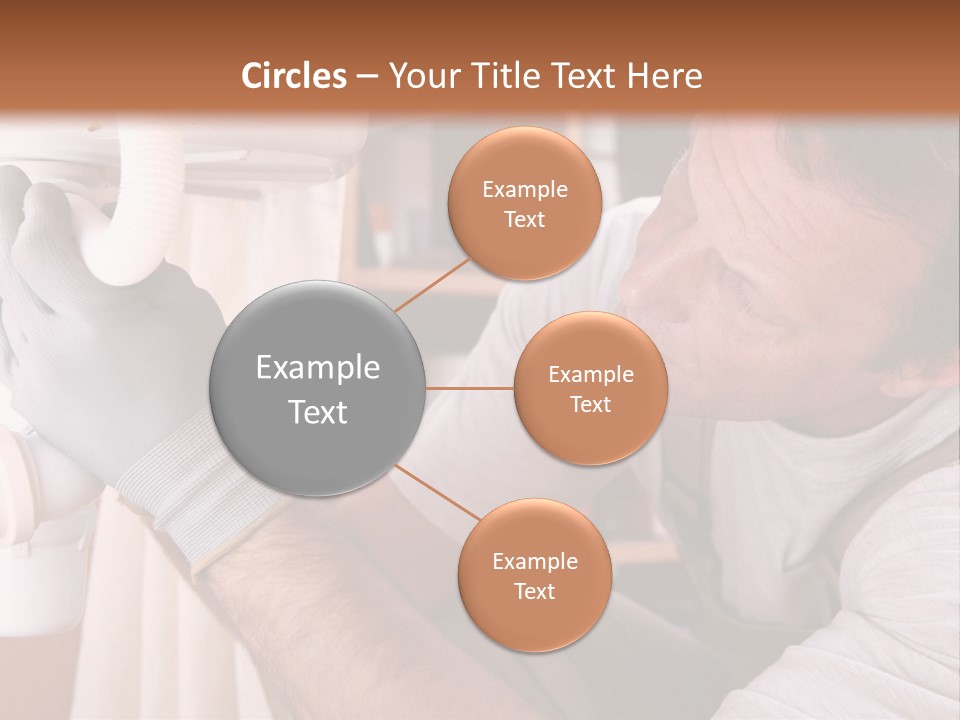 Circles – Your Title Text Here

Example Text

Example Text

Example Text

Example Text